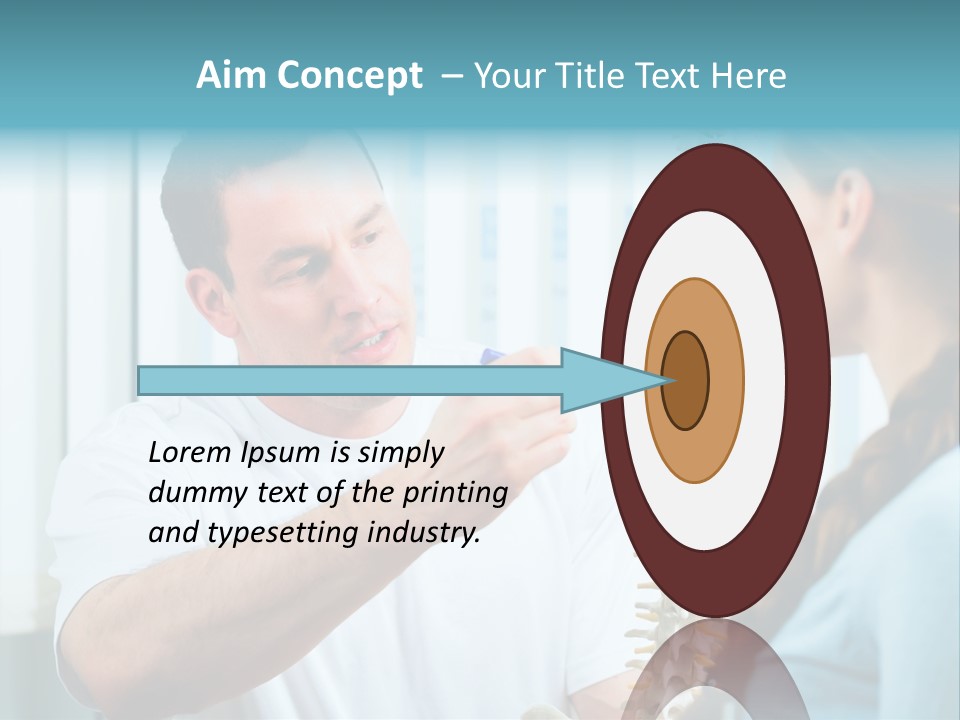 Aim Concept – Your Title Text Here

Lorem Ipsum is simply dummy text of the printing and typesetting industry.